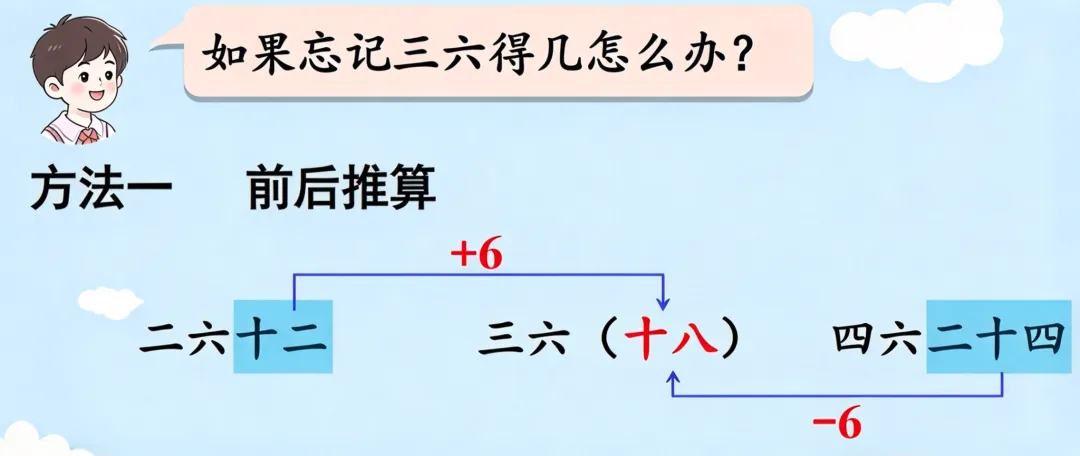 如果忘记三六得几怎么办？

方法一 前后推算

+6

二六十二 三六（十八） 四六二十四

-6